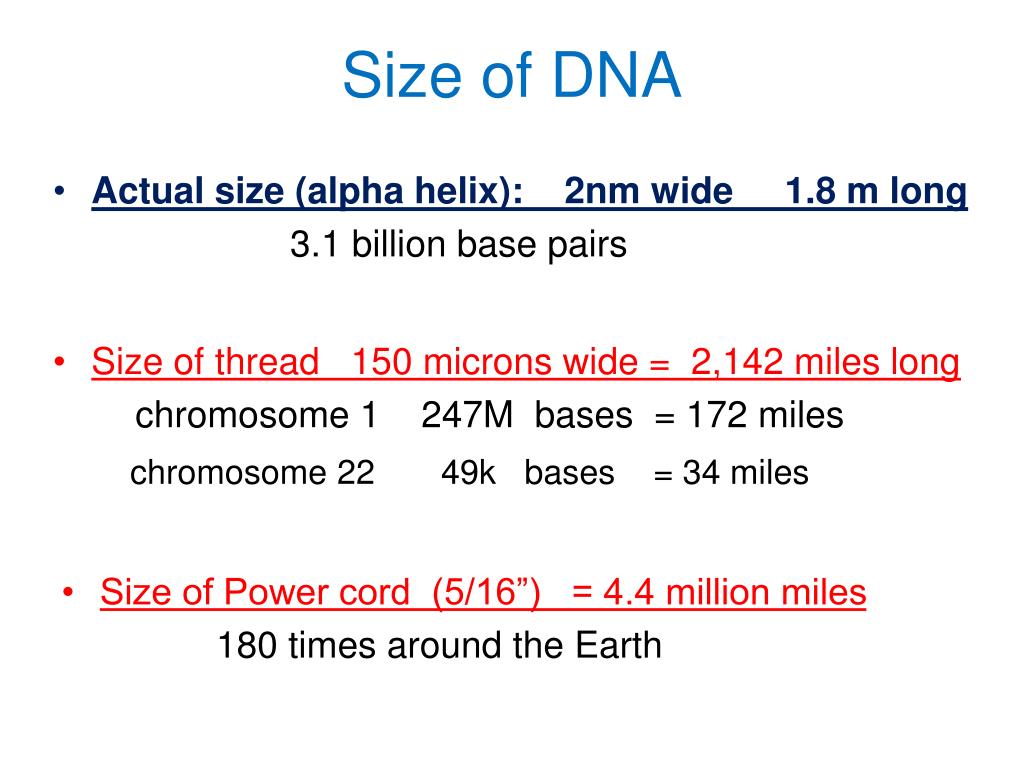 Size of DNA

• Actual size (alpha helix): 2nm wide 1.8 m long
3.1 billion base pairs

• Size of thread 150 microns wide = 2,142 miles long
chromosome 1 247M bases = 172 miles
chromosome 22 49k bases = 34 miles

• Size of Power cord (5/16”) = 4.4 million miles
180 times around the Earth